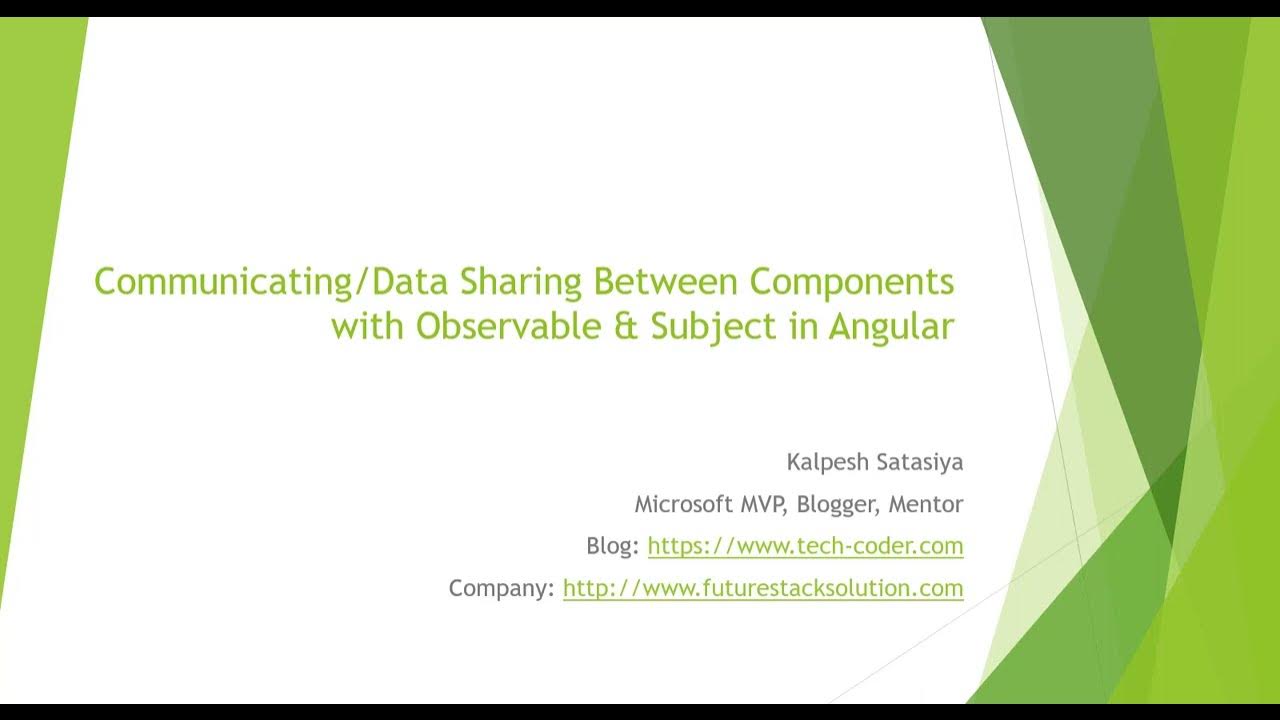 Communicating/Data Sharing Between Components with Observable & Subject in Angular

Kalpesh Satasiya

Microsoft MVP, Blogger, Mentor

Blog: https://www.tech-coder.com

Company: http://www.futurestacksolution.com